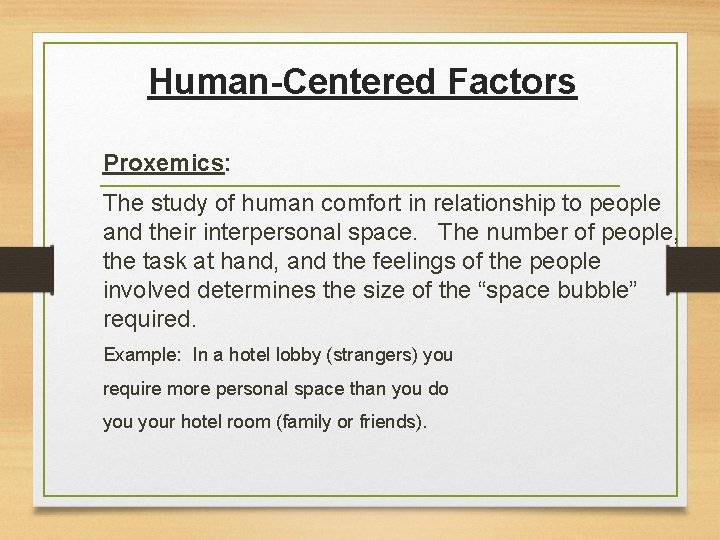 Human-Centered Factors

Proxemics:

The study of human comfort in relationship to people and their interpersonal space. The number of people, the task at hand, and the feelings of the people involved determines the size of the “space bubble” required.

Example: In a hotel lobby (strangers) you require more personal space than you do you your hotel room (family or friends).